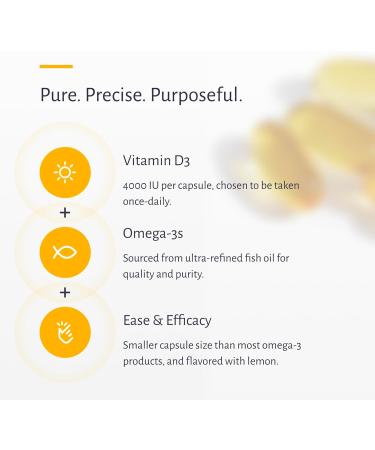 Pure. Precise. Purposeful.

Vitamin D3

4000 IU per capsule, chosen to be taken once-daily.

+

Omega-3s

Sourced from ultra-refined fish oil for quality and purity.

+

Ease & Efficacy

Smaller capsule size than most omega-3 products, and flavored with lemon.